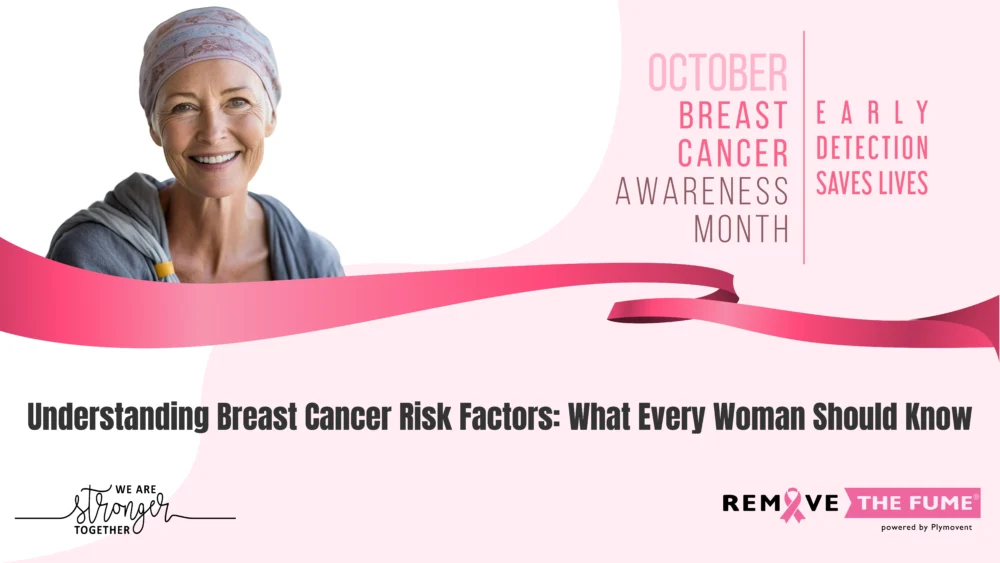 OCTOBER
BREAST CANCER
AWARENESS MONTH

EARLY DETECTION SAVES LIVES

Understanding Breast Cancer Risk Factors: What Every Woman Should Know

WE ARE stronger TOGETHER

REMOVE THE FUME®
powered by Plymovent